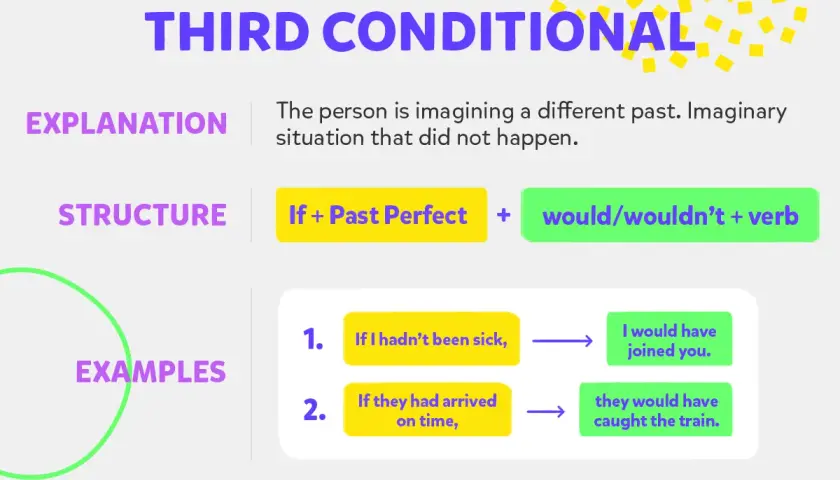 THIRD CONDITIONAL

EXPLANATION

The person is imagining a different past. Imaginary situation that did not happen.

STRUCTURE

If + Past Perfect + would/wouldn't + verb

EXAMPLES

1. If I hadn't been sick, → I would have joined you.

2. If they had arrived on time, → they would have caught the train.